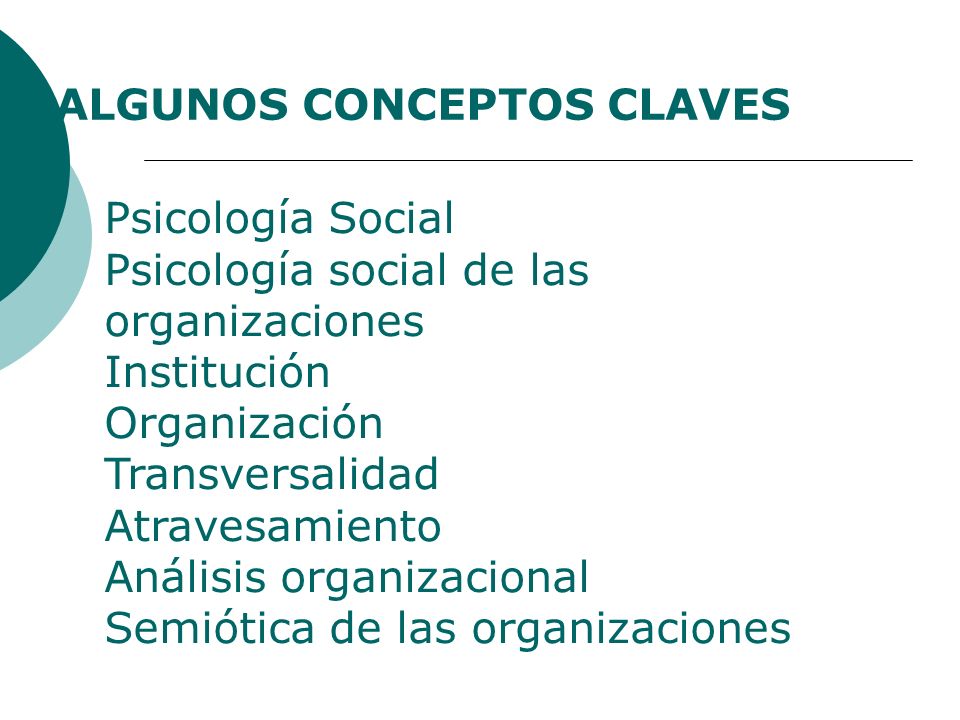 ALGUNOS CONCEPTOS CLAVES

Psicología Social
Psicología social de las organizaciones
Institución
Organización
Transversalidad
Atravesamiento
Análisis organizacional
Semiótica de las organizaciones